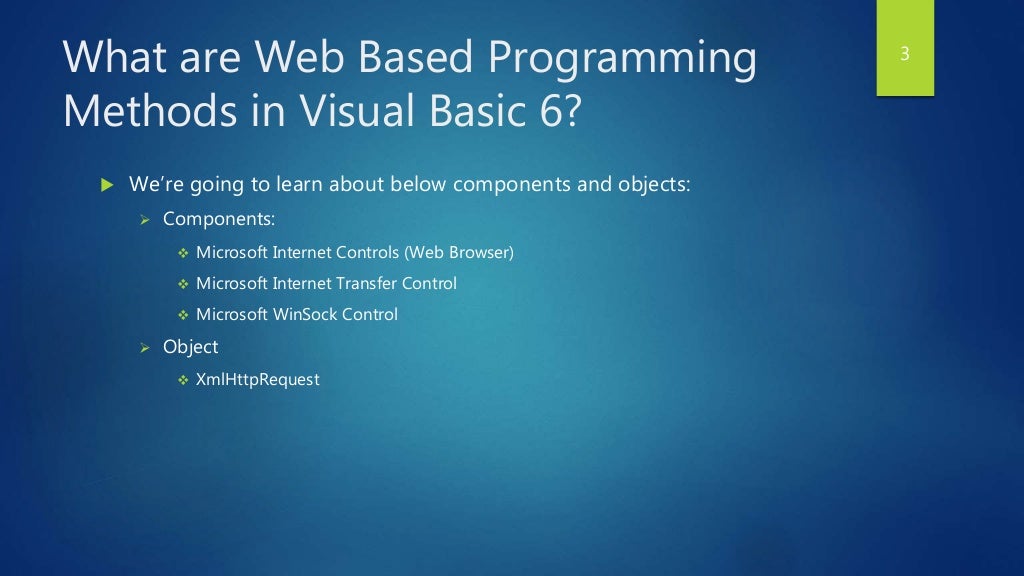 What are Web Based Programming Methods in Visual Basic 6?

3

We're going to learn about below components and objects:

Components:

Microsoft Internet Controls (Web Browser)

Microsoft Internet Transfer Control

Microsoft WinSock Control

Object

XmlHttpRequest